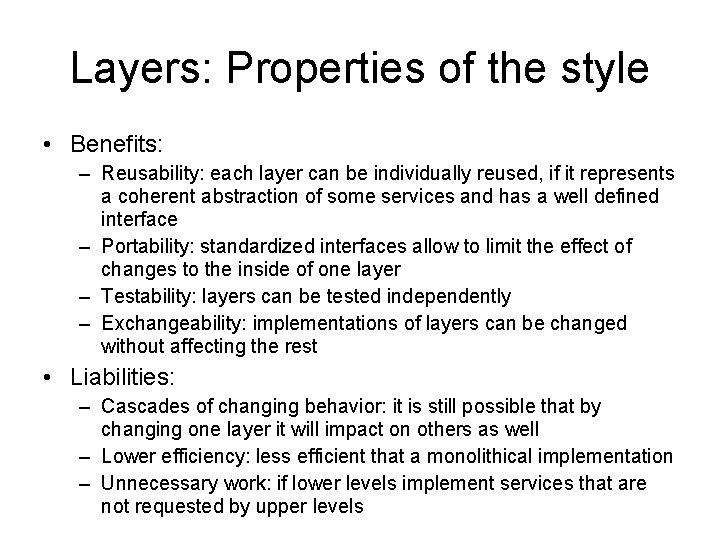 Layers: Properties of the style

• Benefits:
– Reusability: each layer can be individually reused, if it represents a coherent abstraction of some services and has a well defined interface
– Portability: standardized interfaces allow to limit the effect of changes to the inside of one layer
– Testability: layers can be tested independently
– Exchangeability: implementations of layers can be changed without affecting the rest

• Liabilities:
– Cascades of changing behavior: it is still possible that by changing one layer it will impact on others as well
– Lower efficiency: less efficient that a monolithical implementation
– Unnecessary work: if lower levels implement services that are not requested by upper levels